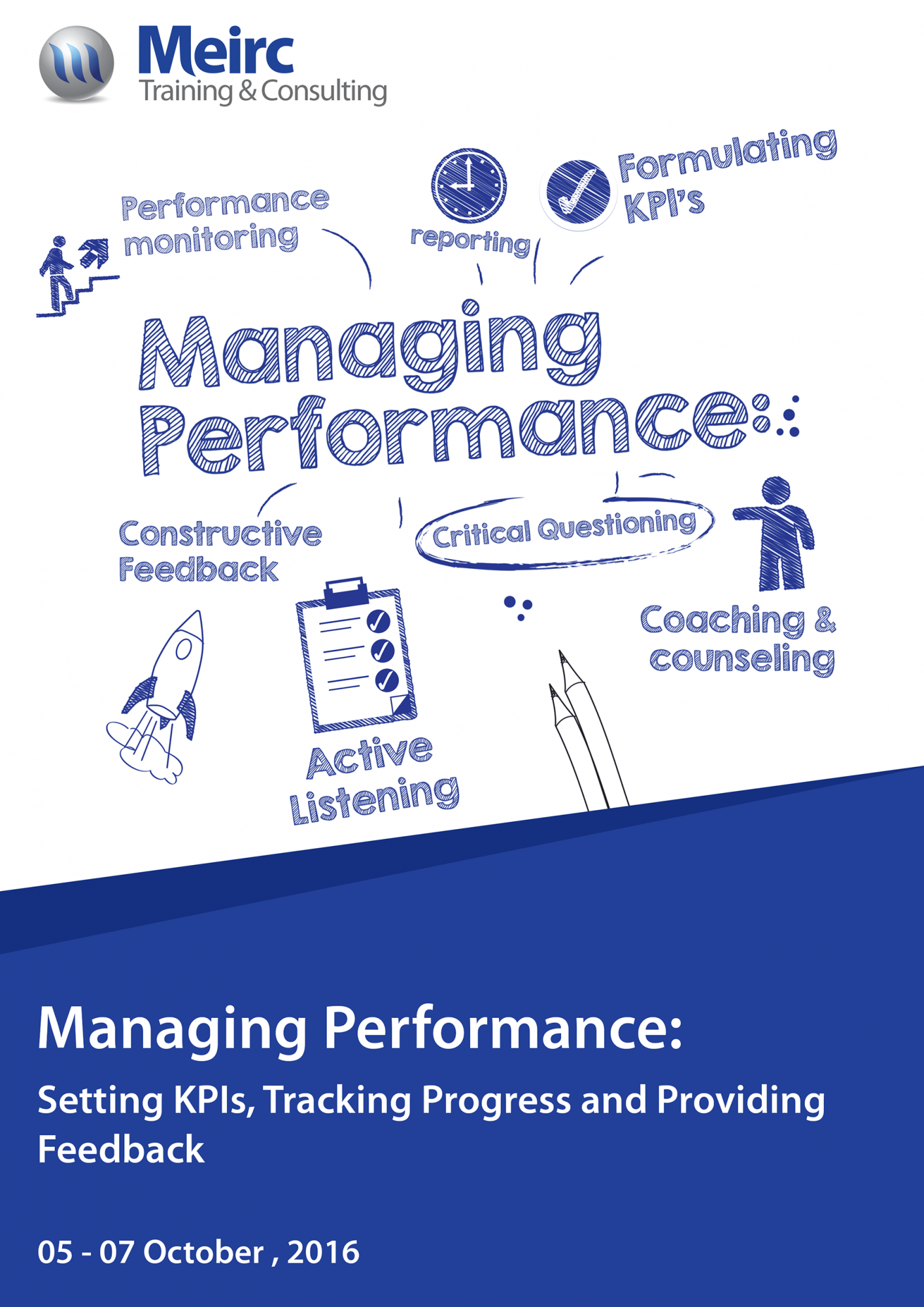 Meirc
Training & Consulting

Performance monitoring

reporting

Formulating KPI's

Managing Performance:

Constructive Feedback

Critical Questioning

Coaching & counseling

Active Listening

Managing Performance:

Setting KPIs, Tracking Progress and Providing Feedback

05 - 07 October , 2016